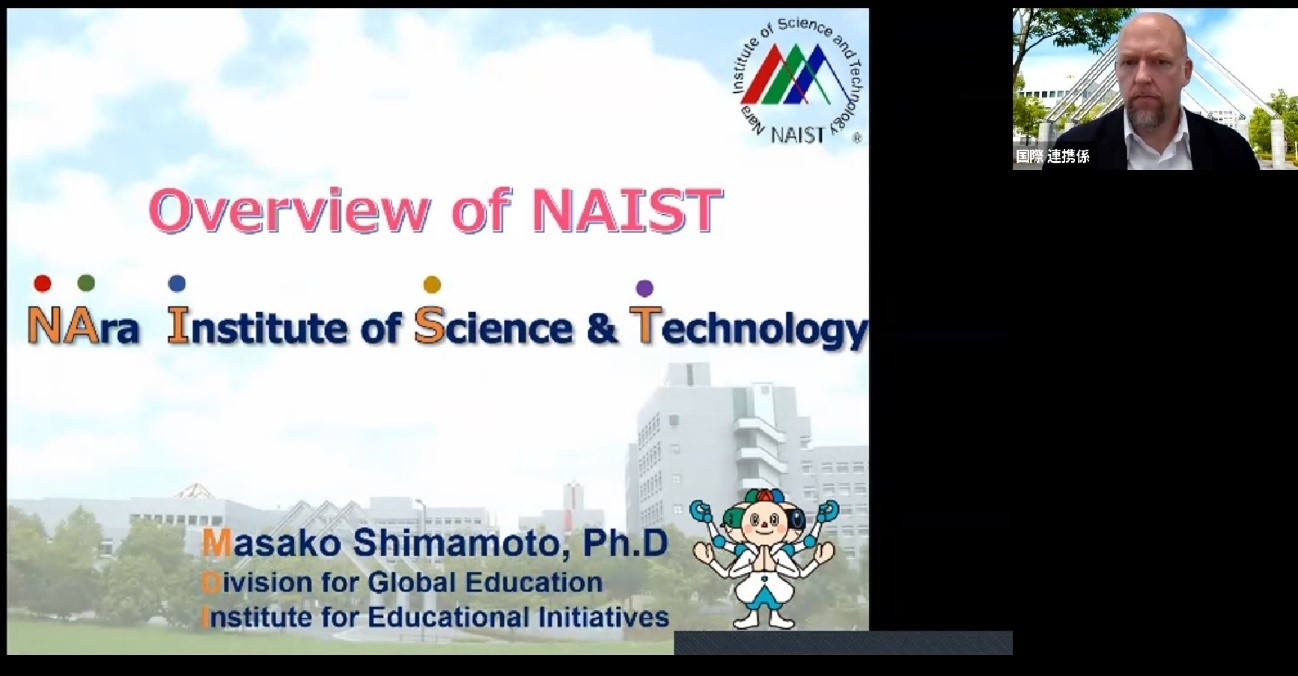 Nara Institute of Science and Technology
NAIST ®

Overview of NAIST

NAra Institute of Science & Technology

Masako Shimamoto, Ph.D
Division for Global Education
Institute for Educational Initiatives

国際 連携係